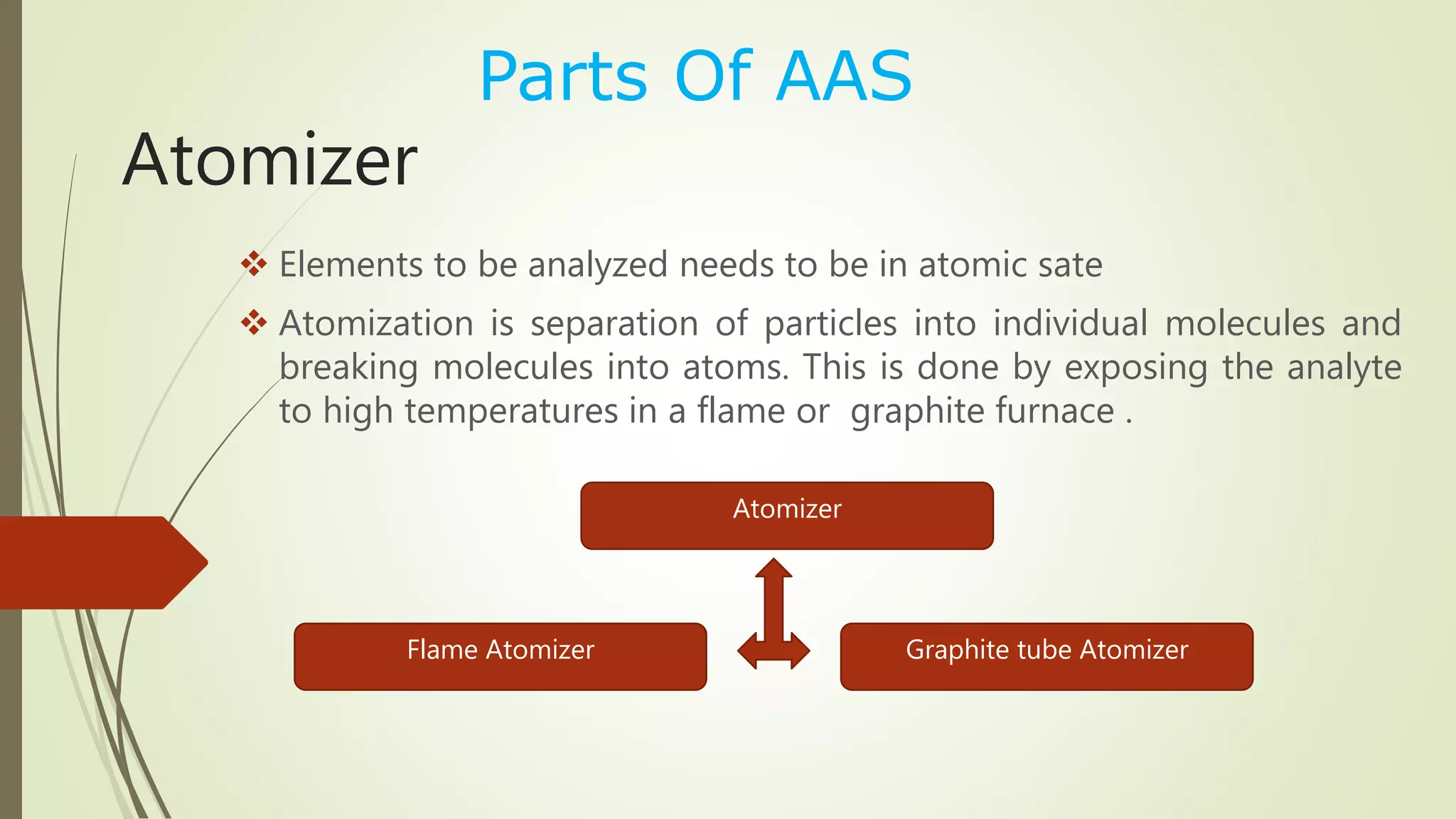 Parts Of AAS

Atomizer

❖ Elements to be analyzed needs to be in atomic sate

❖ Atomization is separation of particles into individual molecules and breaking molecules into atoms. This is done by exposing the analyte to high temperatures in a flame or graphite furnace .

Atomizer

Flame Atomizer

Graphite tube Atomizer